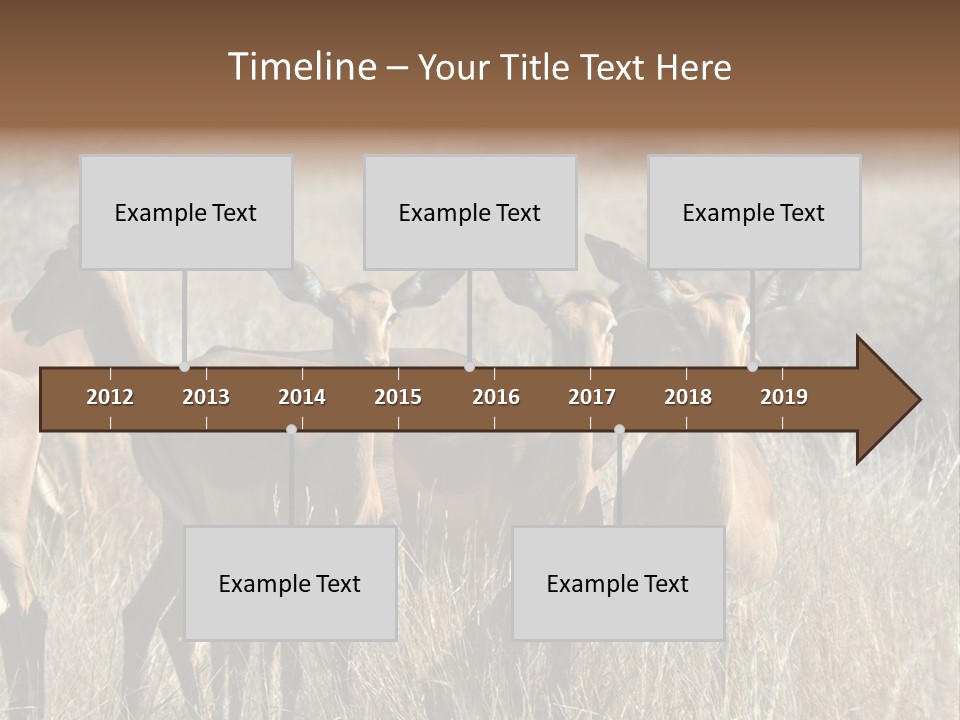 Timeline – Your Title Text Here

Example Text

Example Text

Example Text

2012 2013 2014 2015 2016 2017 2018 2019

Example Text

Example Text